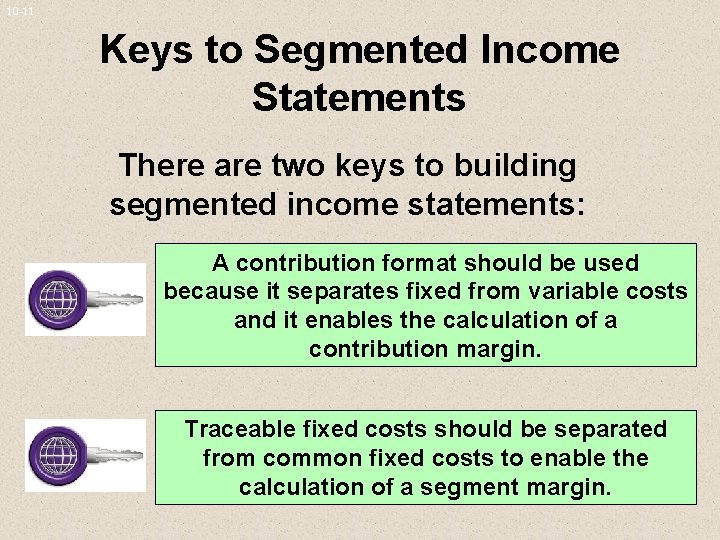 10-11

Keys to Segmented Income Statements

There are two keys to building segmented income statements:

A contribution format should be used because it separates fixed from variable costs and it enables the calculation of a contribution margin.

Traceable fixed costs should be separated from common fixed costs to enable the calculation of a segment margin.